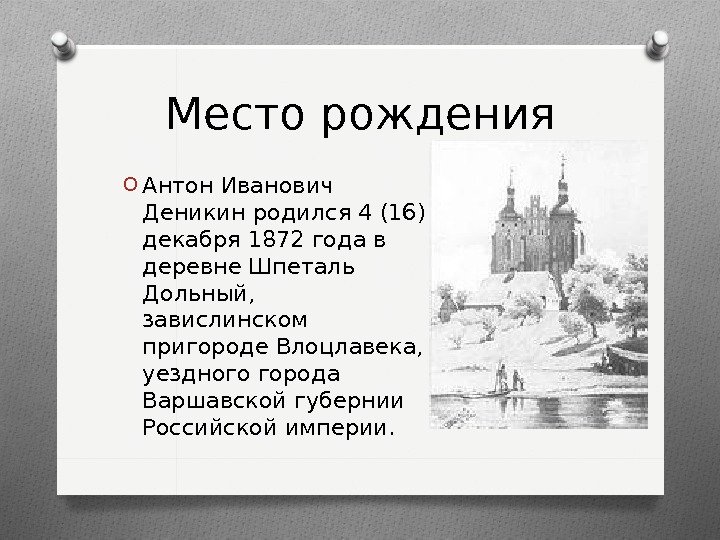 Место рождения

Антон Иванович Деникин родился 4 (16) декабря 1872 года в деревне Шпеталь Дольный, завислинском пригороде Влоцлавека, уездного города Варшавской губернии Российской империи.